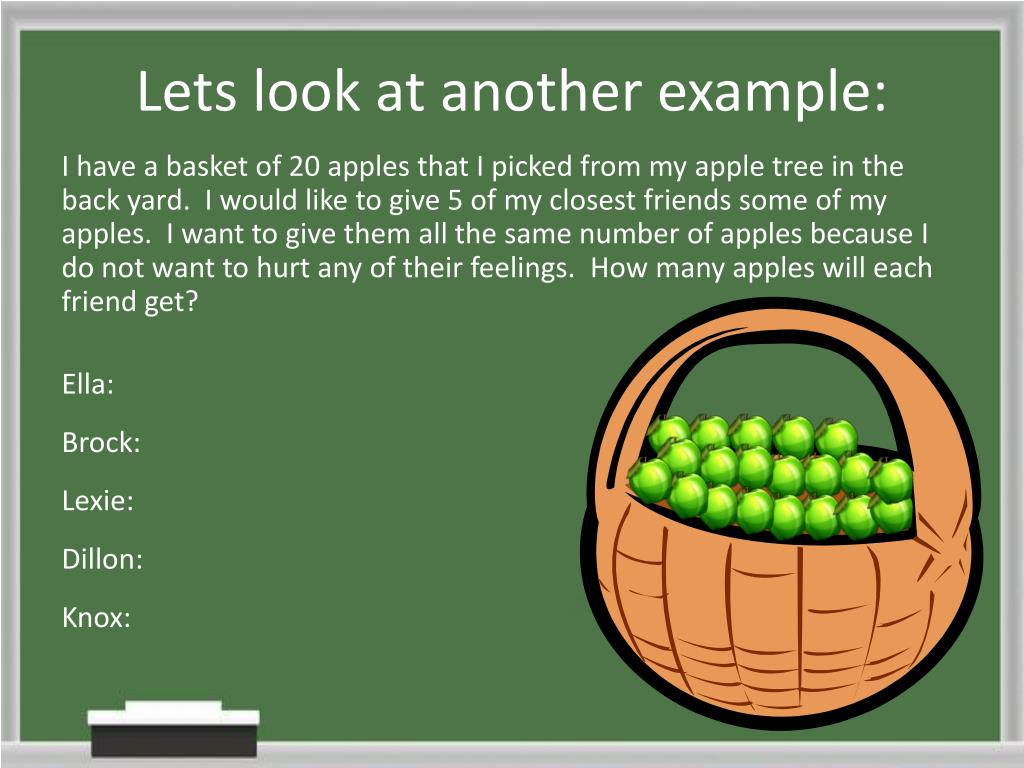 Lets look at another example:

I have a basket of 20 apples that I picked from my apple tree in the back yard. I would like to give 5 of my closest friends some of my apples. I want to give them all the same number of apples because I do not want to hurt any of their feelings. How many apples will each friend get?

Ella:

Brock:

Lexie:

Dillon:

Knox: